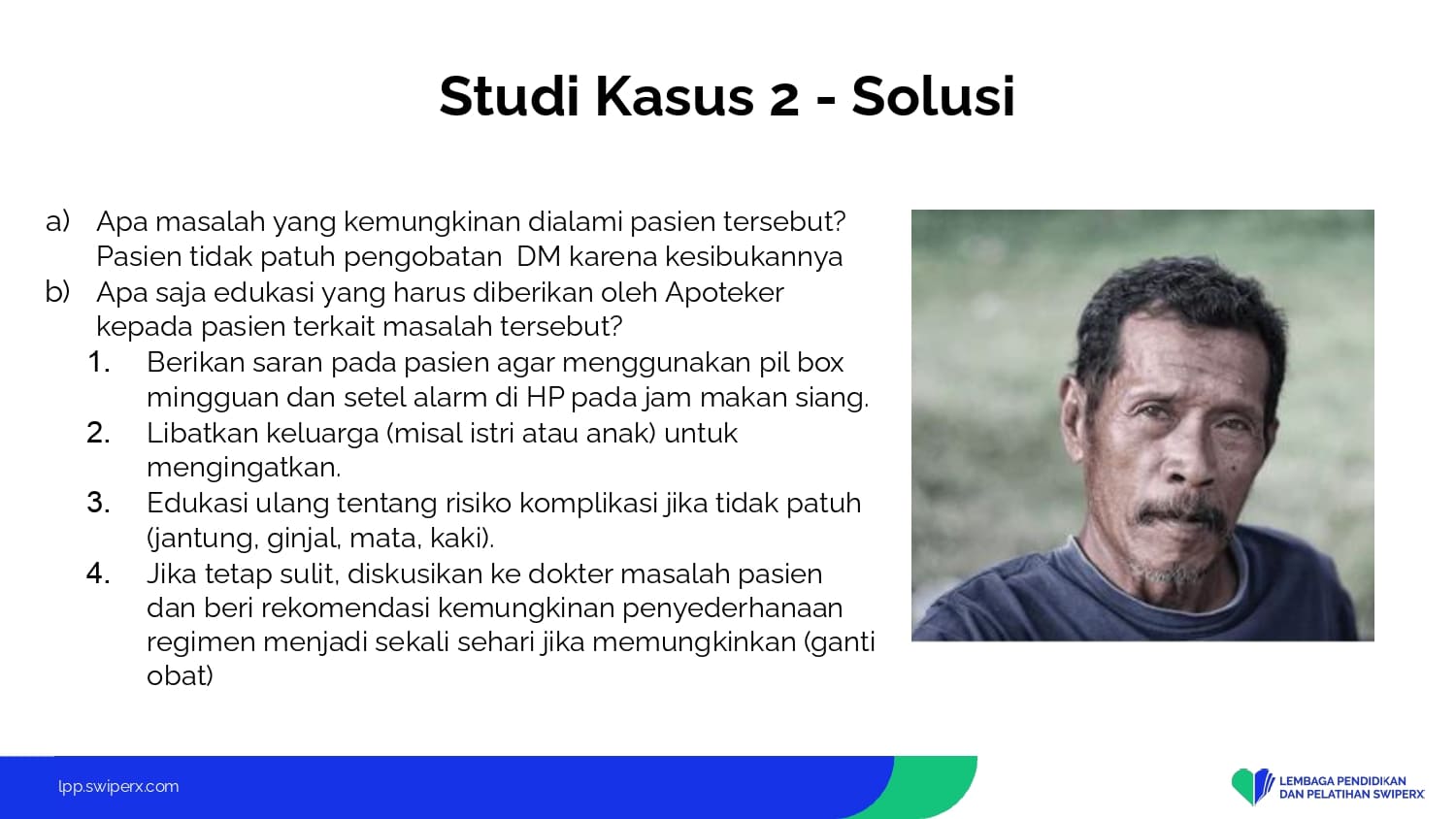 Studi Kasus 2 - Solusi

a) Apa masalah yang kemungkinan dialami pasien tersebut? Pasien tidak patuh pengobatan DM karena kesibukannya
b) Apa saja edukasi yang harus diberikan oleh Apoteker kepada pasien terkait masalah tersebut?
1. Berikan saran pada pasien agar menggunakan pil box mingguan dan setel alarm di HP pada jam makan siang.
2. Libatkan keluarga (misal istri atau anak) untuk mengingatkan.
3. Edukasi ulang tentang risiko komplikasi jika tidak patuh (jantung, ginjal, mata, kaki).
4. Jika tetap sulit, diskusikan ke dokter masalah pasien dan beri rekomendasi kemungkinan penyederhanaan regimen menjadi sekali sehari jika memungkinkan (ganti obat)

lpp.swiperx.com

LEMBAGA PENDIDIKAN DAN PELATIHAN SWIPERX